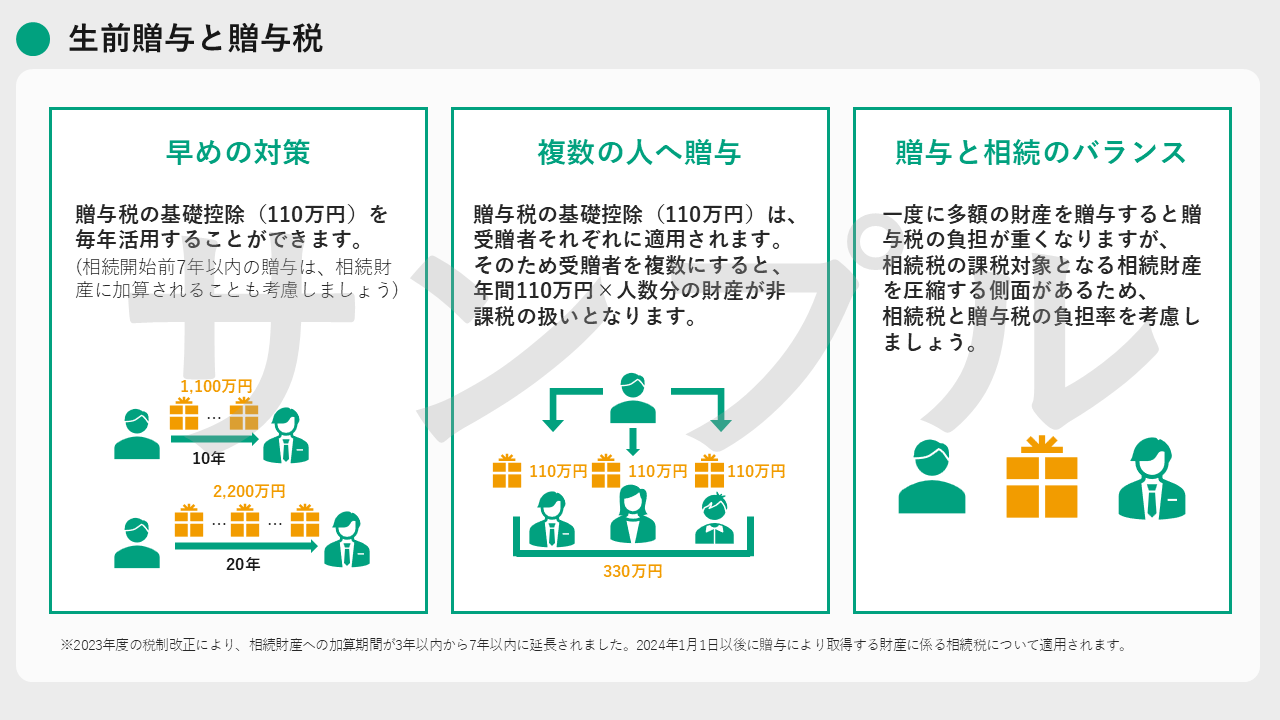 生前贈与と贈与税

早めの対策

贈与税の基礎控除（110万円）を毎年活用することができます。
(相続開始前7年以内の贈与は、相続財産に加算されることも考慮しましょう)

1,100万円
…
10年

2,200万円
… …
20年

複数の人へ贈与

贈与税の基礎控除（110万円）は、受贈者それぞれに適用されます。そのため受贈者を複数にすると、年間110万円×人数分の財産が非課税の扱いとなります。

110万円 110万円 110万円

330万円

贈与と相続のバランス

一度に多額の財産を贈与すると贈与税の負担が重くなりますが、相続税の課税対象となる相続財産を圧縮する側面があるため、相続税と贈与税の負担率を考慮しましょう。

サンプル

※2023年度の税制改正により、相続財産への加算期間が3年以内から7年以内に延長されました。2024年1月1日以後に贈与により取得する財産に係る相続税について適用されます。